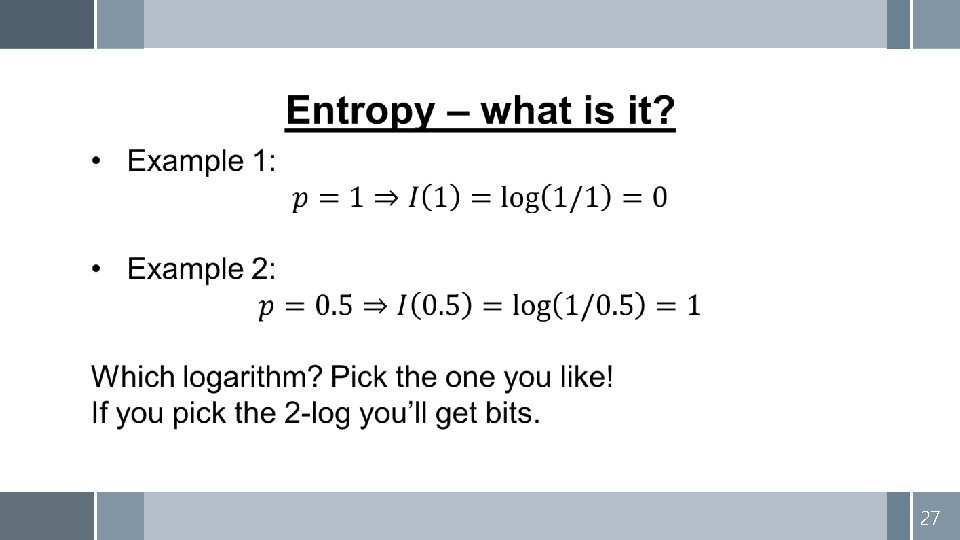 Entropy – what is it?

• Example 1:

$p = 1 \Rightarrow I(1) = \log(1/1) = 0$

• Example 2:

$p = 0.5 \Rightarrow I(0.5) = \log(1/0.5) = 1$

Which logarithm? Pick the one you like!
If you pick the 2-log you'll get bits.

27